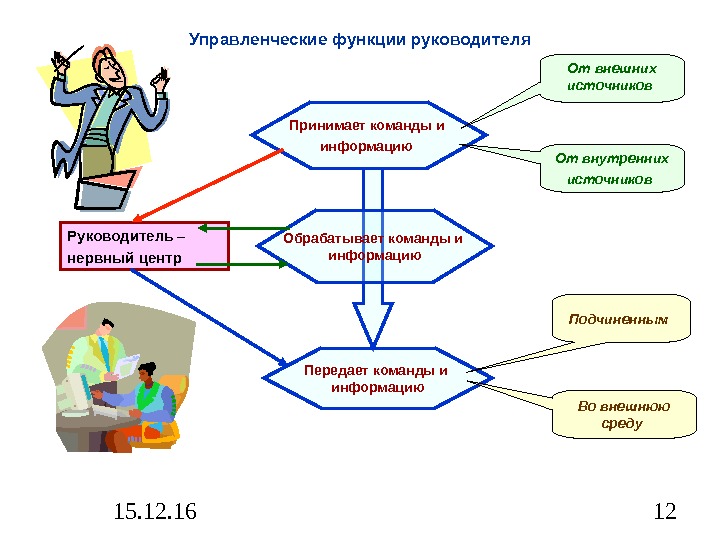 Управленческие функции руководителя

От внешних источников

Принимает команды и информацию

От внутренних источников

Руководитель – нервный центр

Обрабатывает команды и информацию

Подчиненным

Передает команды и информацию

Во внешнюю среду

15.12.16

12